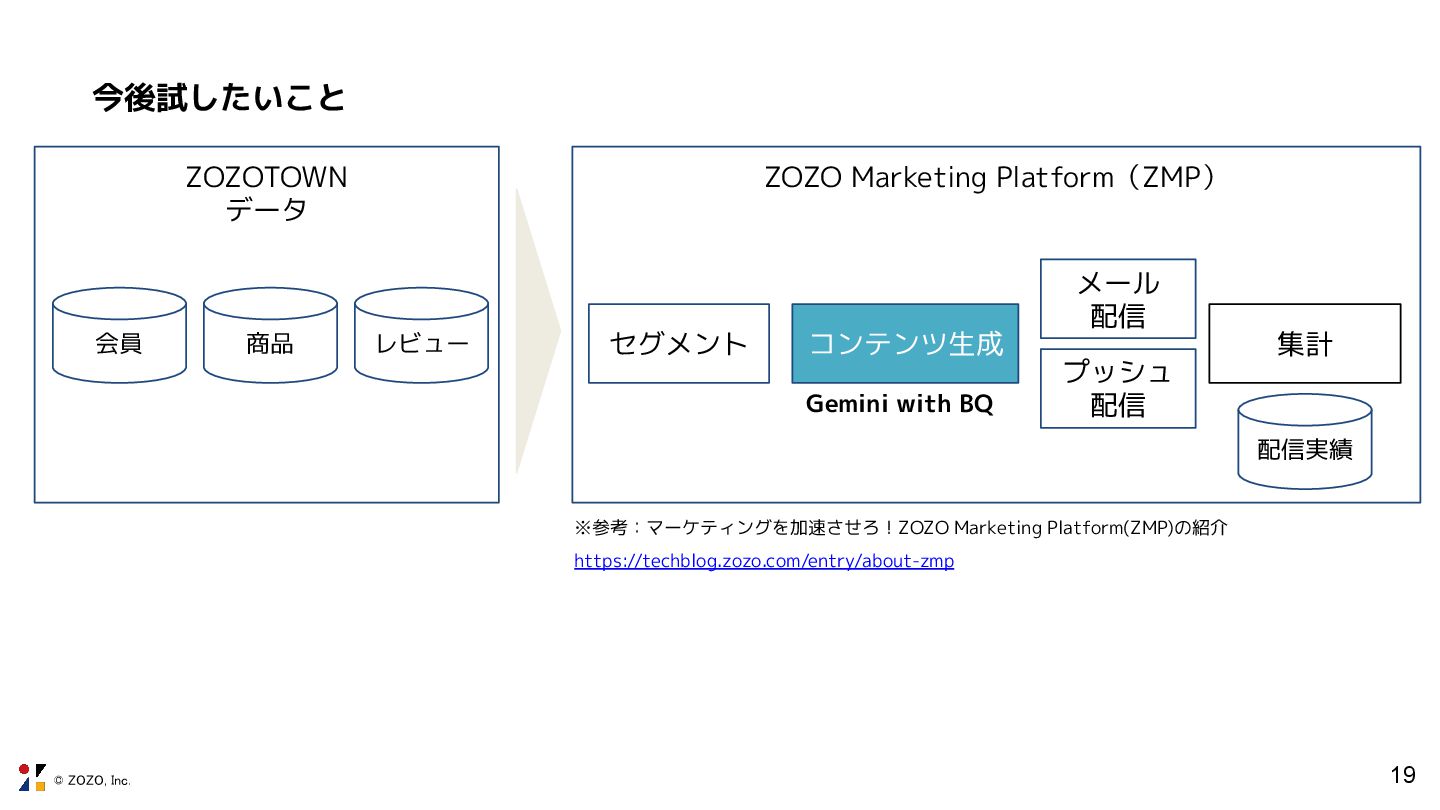 今後試したいこと

ZOZOTOWN
データ

会員

商品

レビュー

ZOZO Marketing Platform（ZMP）

セグメント

コンテンツ生成

Gemini with BQ

メール
配信

プッシュ
配信

集計

配信実績

※参考：マーケティングを加速させろ！ZOZO Marketing Platform(ZMP)の紹介
https://techblog.zozo.com/entry/about-zmp

© ZOZO, Inc.

19